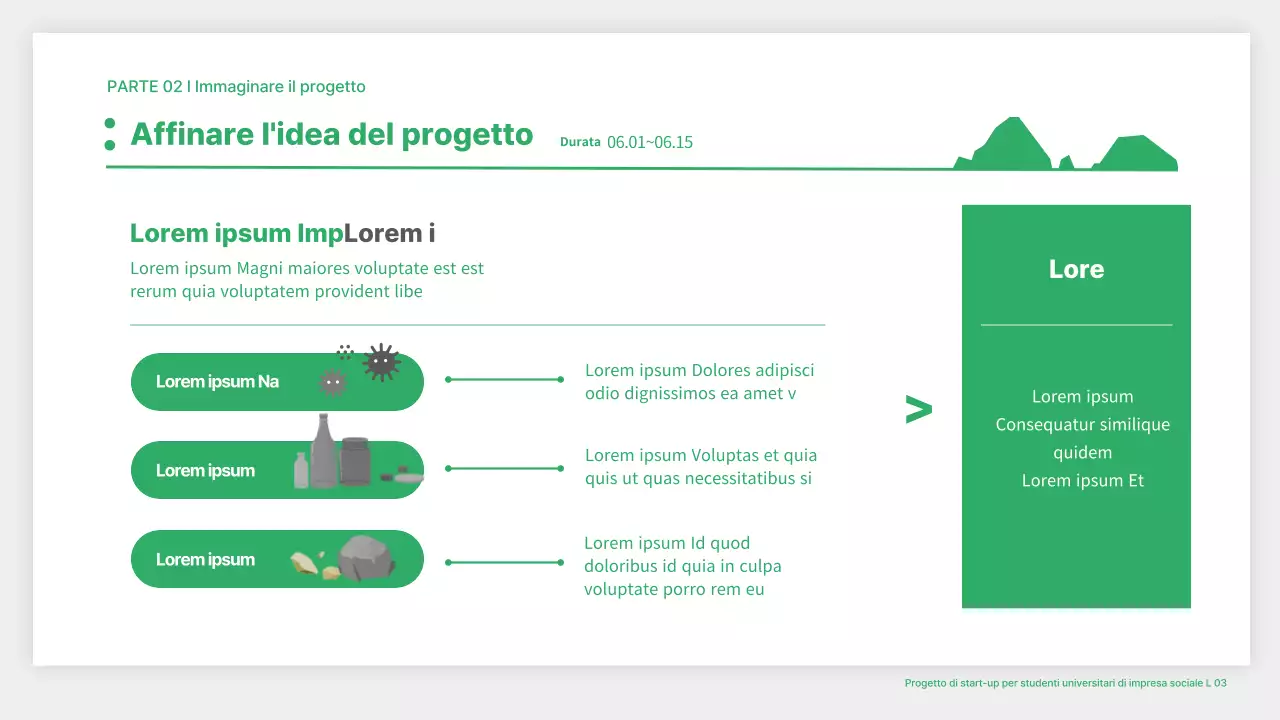 PARTE 02 I Immaginare il progetto

Affinare l'idea del progetto

Durata 06.01~06.15

Lorem ipsum ImpLorem i

Lorem ipsum Magni maiores voluptate est est rerum quia voluptatem provident libe

Lorem ipsum Na

Lorem ipsum Dolores adipisci odio dignissimos ea amet v

Lorem ipsum

Lorem ipsum Voluptas et quia quis ut quas necessitatibus si

Lorem ipsum

Lorem ipsum Id quod doloribus id quia in culpa voluptate porro rem eu

>

Lore

Lorem ipsum
Consequatur similique quidem
Lorem ipsum Et

Progetto di start-up per studenti universitari di impresa sociale L 03